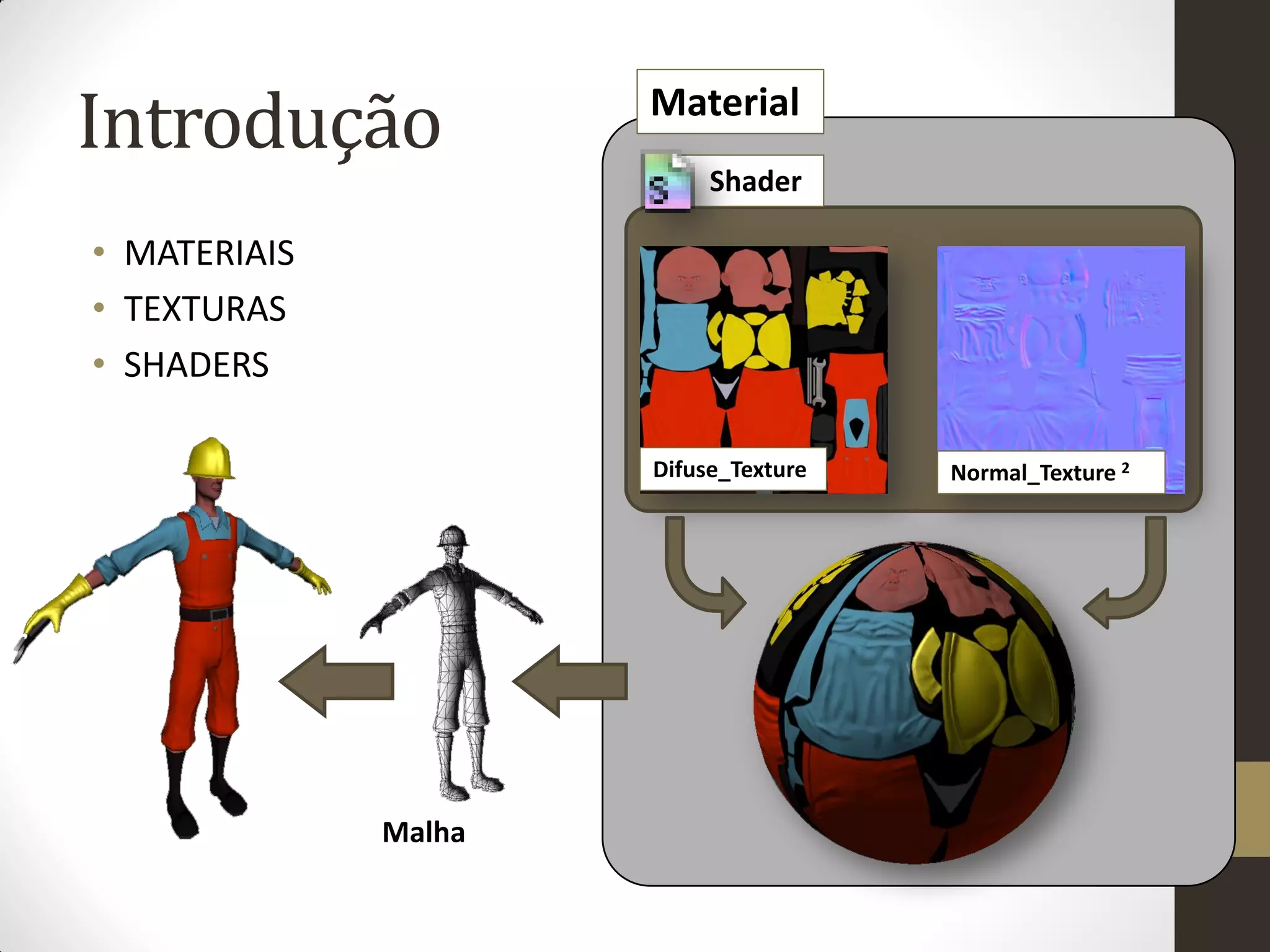 Introdução

• MATERIAIS
• TEXTURAS
• SHADERS

Material

S Shader

Difuse_Texture

Normal_Texture $^2$

Malha